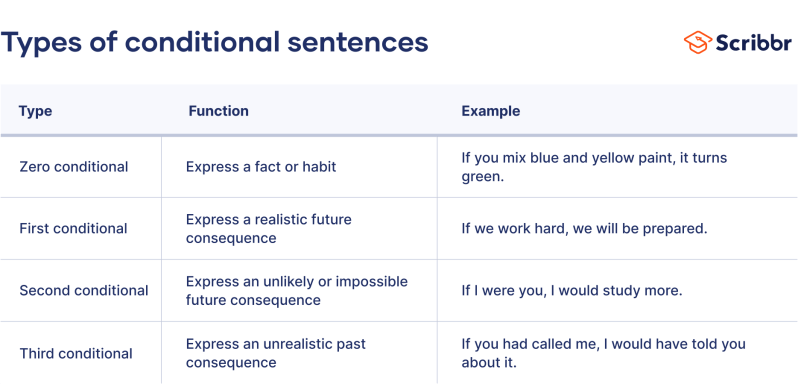 Types of conditional sentences

Scribbr

| Type | Function | Example |
|---|---|---|
| Zero conditional | Express a fact or habit | If you mix blue and yellow paint, it turns green. |
| First conditional | Express a realistic future consequence | If we work hard, we will be prepared. |
| Second conditional | Express an unlikely or impossible future consequence | If I were you, I would study more. |
| Third conditional | Express an unrealistic past consequence | If you had called me, I would have told you about it. |